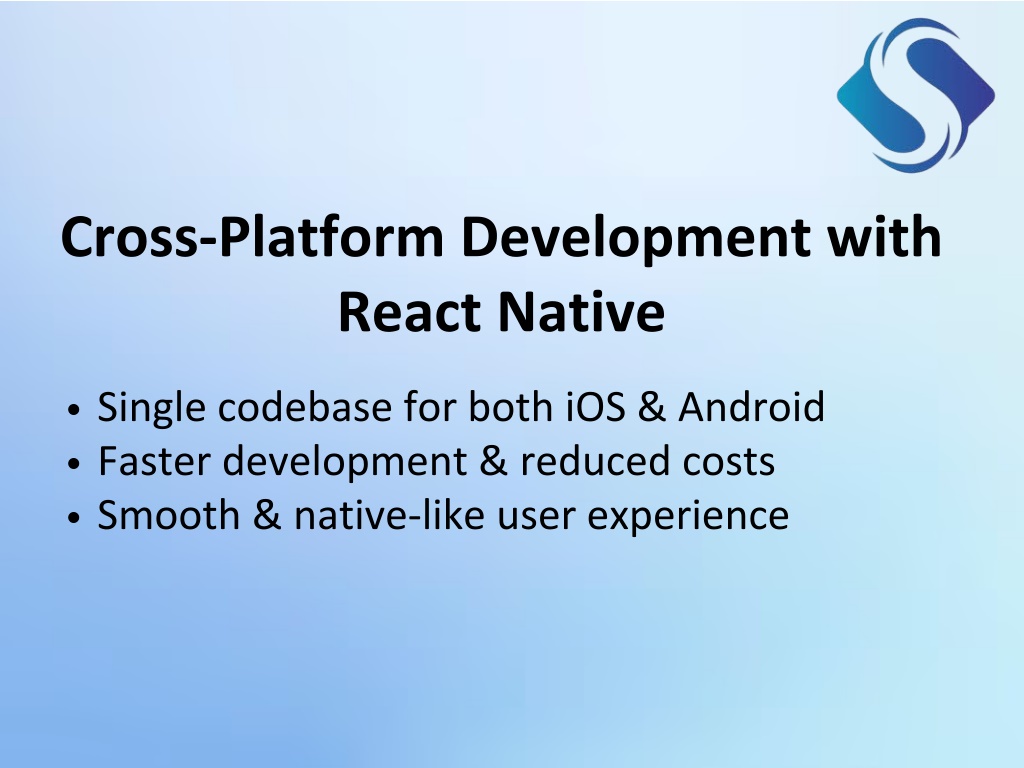 Cross-Platform Development with React Native

• Single codebase for both iOS & Android
• Faster development & reduced costs
• Smooth & native-like user experience